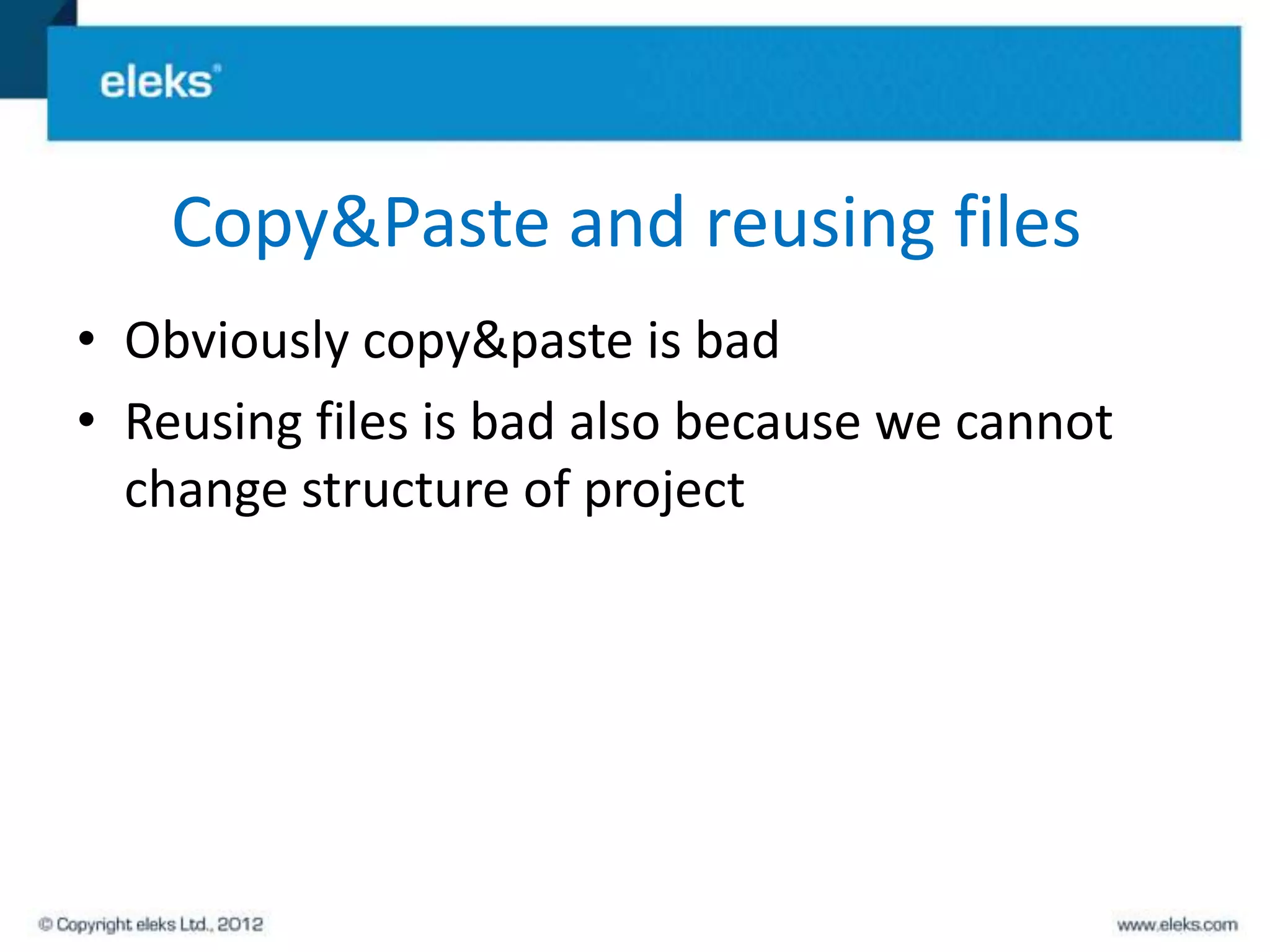 eleks®

Copy&Paste and reusing files

• Obviously copy&paste is bad
• Reusing files is bad also because we cannot change structure of project

© Copyright eleks Ltd., 2012

www.eleks.com